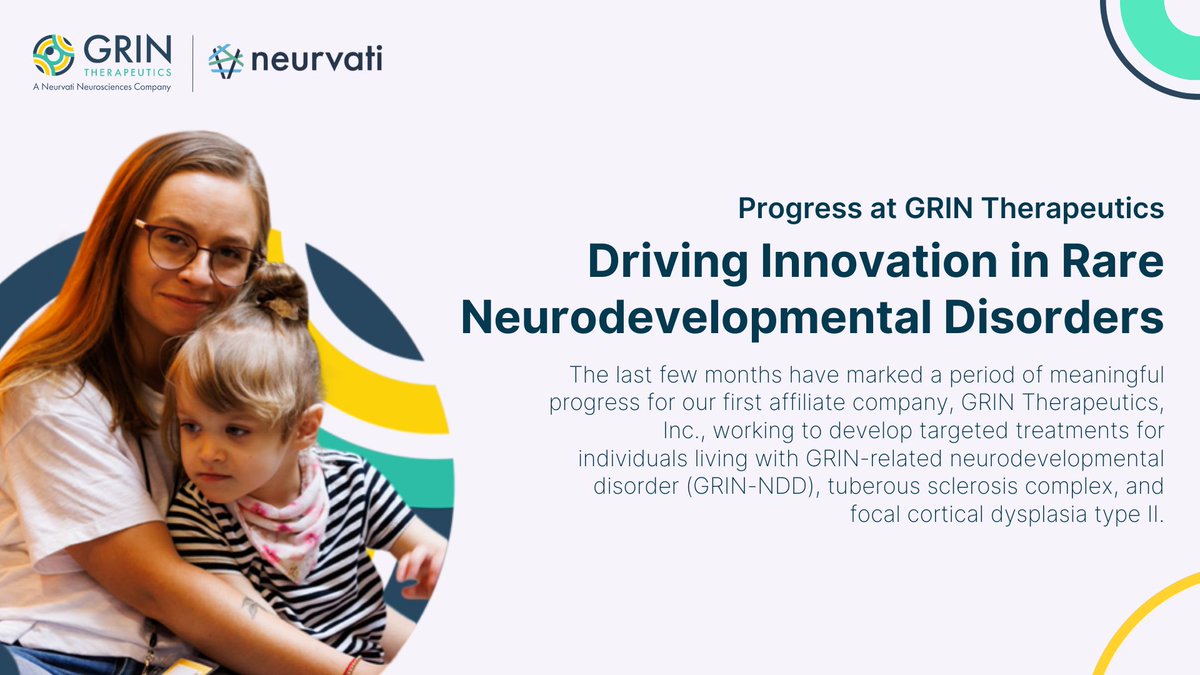 GRIN THERAPEUTICS
A Neurvati Neurosciences Company

neurvati

Progress at GRIN Therapeutics

Driving Innovation in Rare Neurodevelopmental Disorders

The last few months have marked a period of meaningful progress for our first affiliate company, GRIN Therapeutics, Inc., working to develop targeted treatments for individuals living with GRIN-related neurodevelopmental disorder (GRIN-NDD), tuberous sclerosis complex, and focal cortical dysplasia type II.